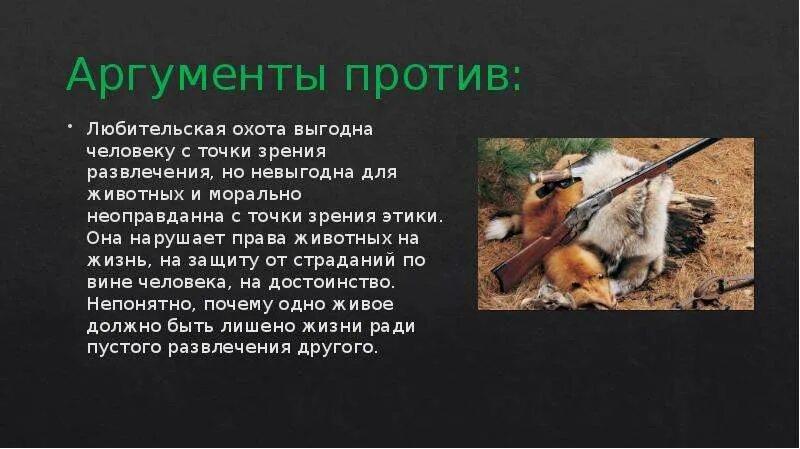 Аргументы против:

• Любительская охота выгодна человеку с точки зрения развлечения, но невыгодна для животных и морально неоправданна с точки зрения этики. Она нарушает права животных на жизнь, на защиту от страданий по вине человека, на достоинство. Непонятно, почему одно живое должно быть лишено жизни ради пустого развлечения другого.